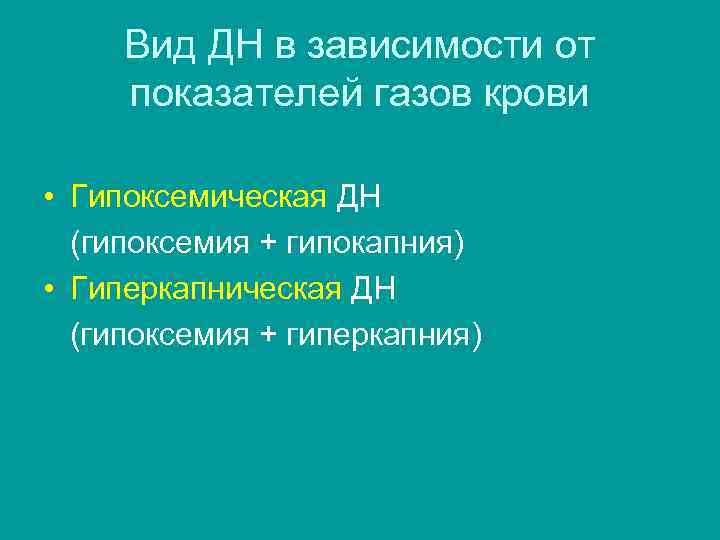 Вид ДН в зависимости от показателей газов крови

• Гипоксемическая ДН (гипоксемия + гипокапния)
• Гиперкапническая ДН (гипоксемия + гиперкапния)